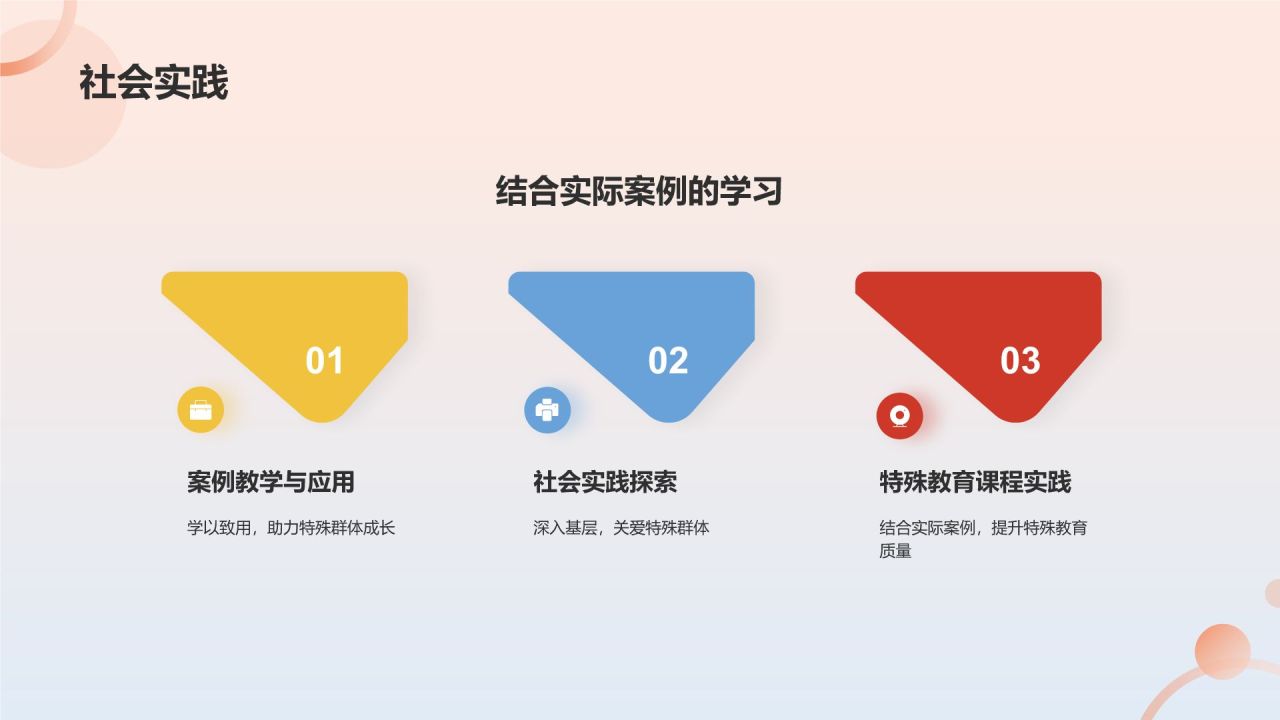 社会实践

结合实际案例的学习

01

案例教学与应用

学以致用，助力特殊群体成长

02

社会实践探索

深入基层，关爱特殊群体

03

特殊教育课程实践

结合实际案例，提升特殊教育质量